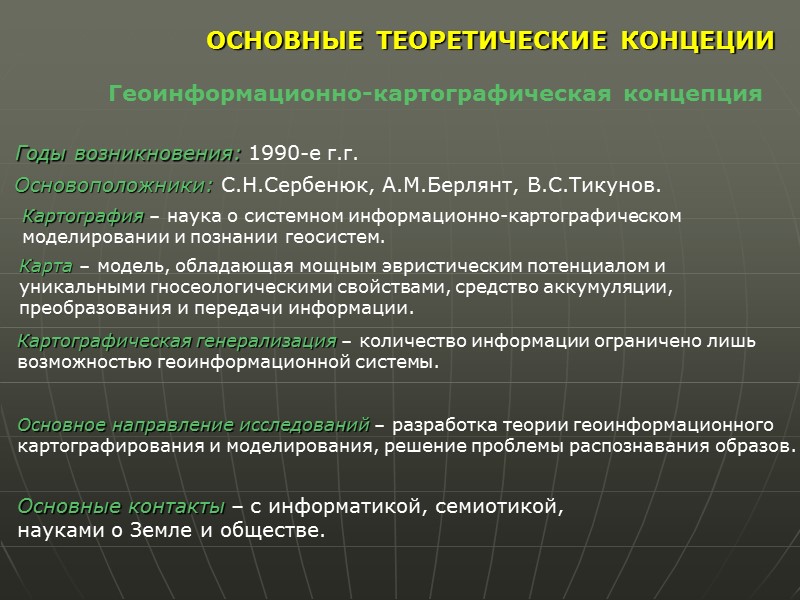 ОСНОВНЫЕ ТЕОРЕТИЧЕСКИЕ КОНЦЕЦИИ

Геоинформационно-картографическая концепция

Годы возникновения: 1990-е г.г.

Основоположники: С.Н.Сербенюк, А.М.Берлянт, В.С.Тикунов.

Картография – наука о системном информационно-картографическом моделировании и познании геосистем.

Карта – модель, обладающая мощным эвристическим потенциалом и уникальными гносеологическими свойствами, средство аккумуляции, преобразования и передачи информации.

Картографическая генерализация – количество информации ограничено лишь возможностью геоинформационной системы.

Основное направление исследований – разработка теории геоинформационного картографирования и моделирования, решение проблемы распознавания образов.

Основные контакты – с информатикой, семиотикой, науками о Земле и обществе.